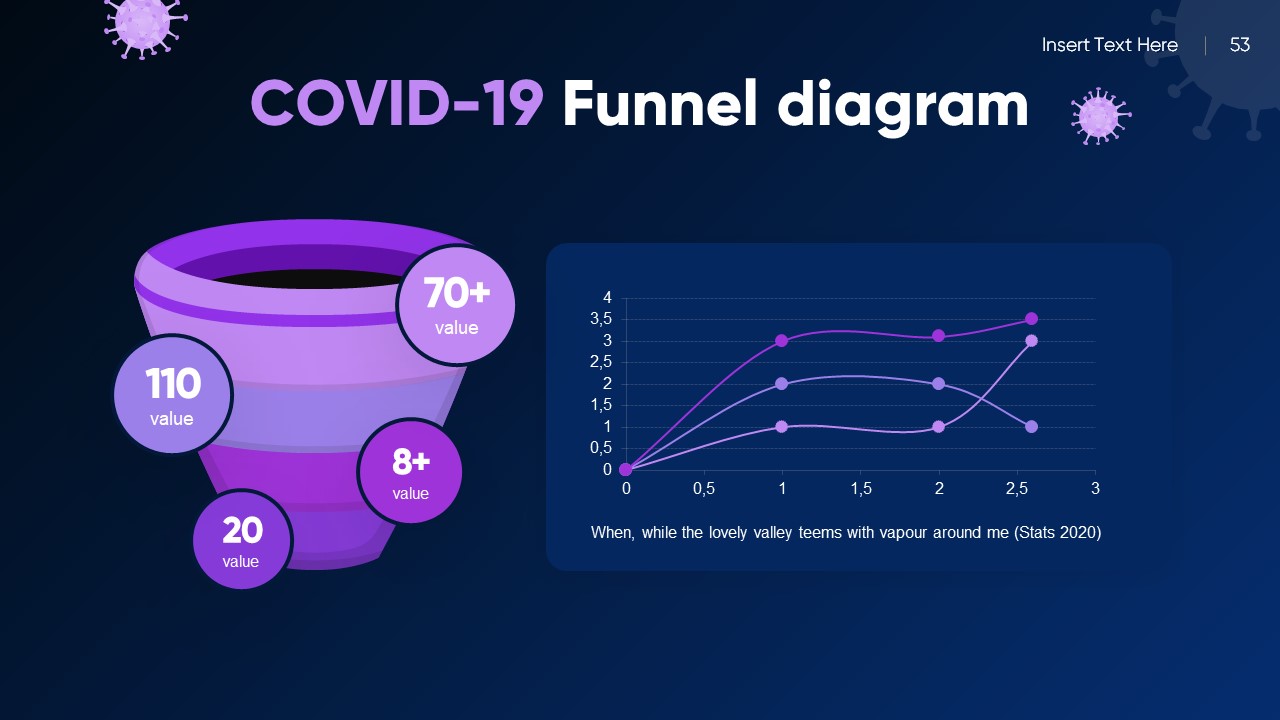 Insert Text Here | 53

COVID-19 Funnel diagram

70+
value

110
value

8+
value

20
value

4
3,5
3
2,5
2
1,5
1
0,5
0
0
0,5
1
1,5
2
2,5
3

When, while the lovely valley teems with vapour around me (Stats 2020)